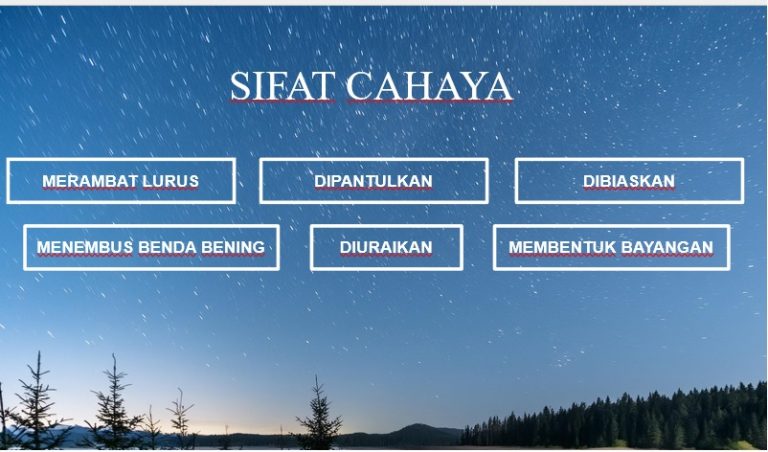 SIFAT CAHAYA

MERAMBAT LURUS

DIPANTULKAN

DIBIASKAN

MENEMBUS BENDA BENING

DIURAIKAN

MEMBENTUK BAYANGAN